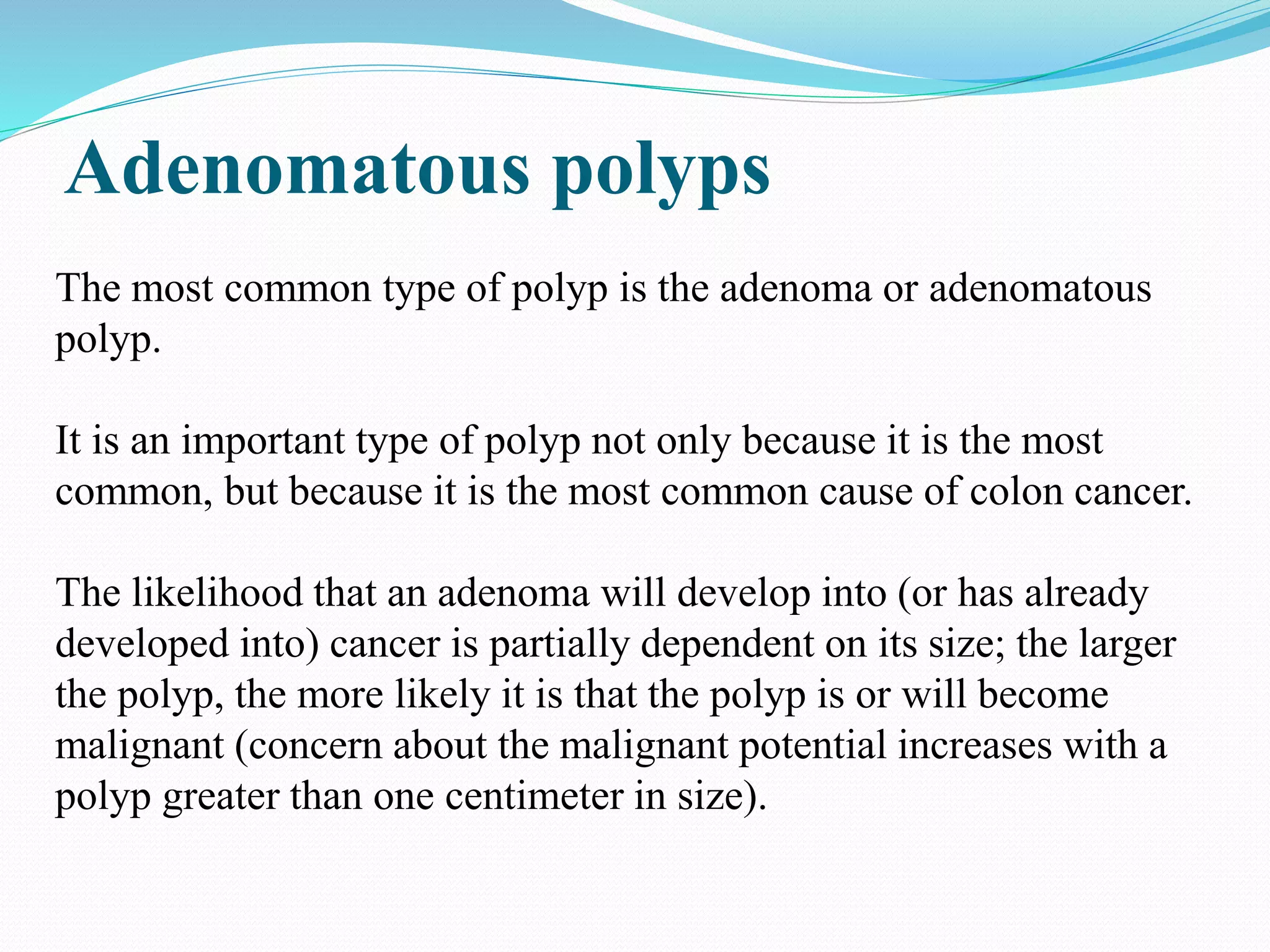 Adenomatous polyps

The most common type of polyp is the adenoma or adenomatous polyp.

It is an important type of polyp not only because it is the most common, but because it is the most common cause of colon cancer.

The likelihood that an adenoma will develop into (or has already developed into) cancer is partially dependent on its size; the larger the polyp, the more likely it is that the polyp is or will become malignant (concern about the malignant potential increases with a polyp greater than one centimeter in size).